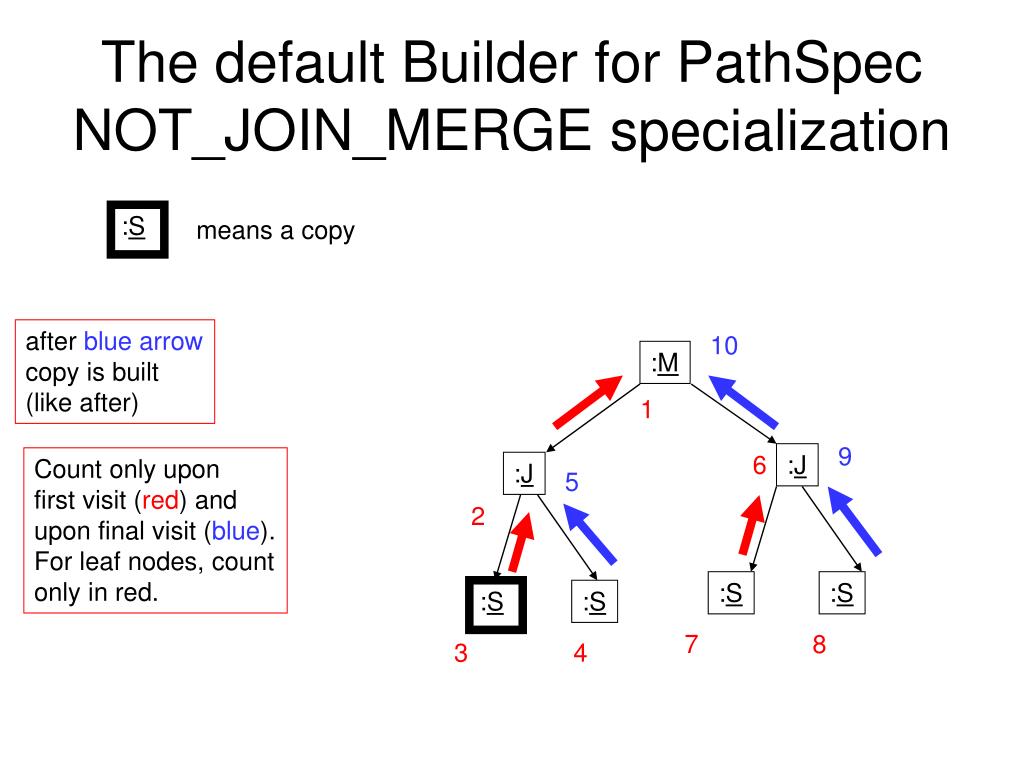 The default Builder for PathSpec NOT_JOIN_MERGE specialization

:S means a copy

after blue arrow copy is built (like after)

Count only upon first visit (red) and upon final visit (blue). For leaf nodes, count only in red.

:M
10
1
:J
5
2
6
:J
9
:S
:S
:S
:S
3
4
7
8